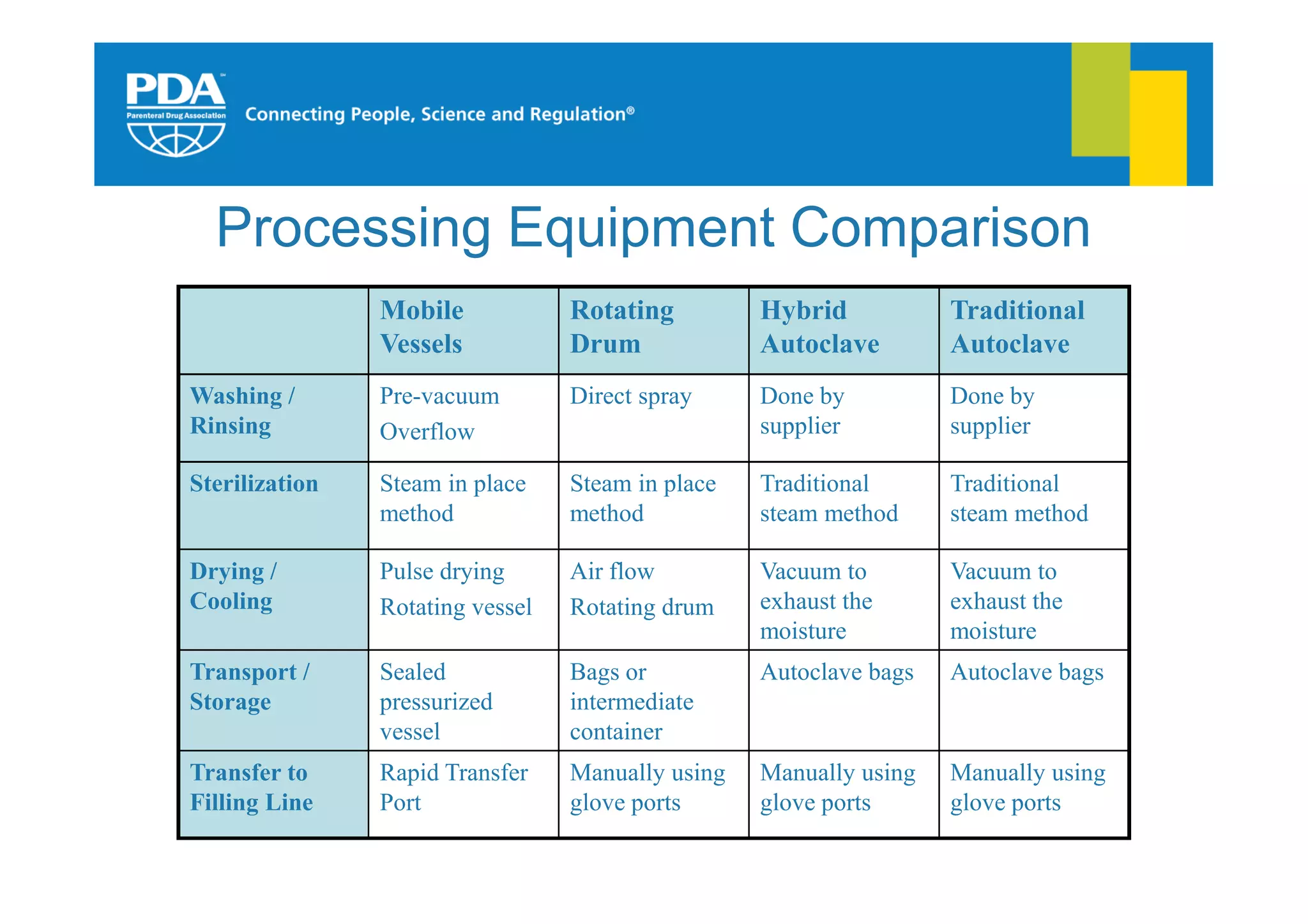 PDA
Parenteral Drug Association
Connecting People, Science and Regulation®

Processing Equipment Comparison

| | Mobile Vessels | Rotating Drum | Hybrid Autoclave | Traditional Autoclave |
|---|---|---|---|---|
| Washing / Rinsing | Pre-vacuum Overflow | Direct spray | Done by supplier | Done by supplier |
| Sterilization | Steam in place method | Steam in place method | Traditional steam method | Traditional steam method |
| Drying / Cooling | Pulse drying Rotating vessel | Air flow Rotating drum | Vacuum to exhaust the moisture | Vacuum to exhaust the moisture |
| Transport / Storage | Sealed pressurized vessel | Bags or intermediate container | Autoclave bags | Autoclave bags |
| Transfer to Filling Line | Rapid Transfer Port | Manually using glove ports | Manually using glove ports | Manually using glove ports |